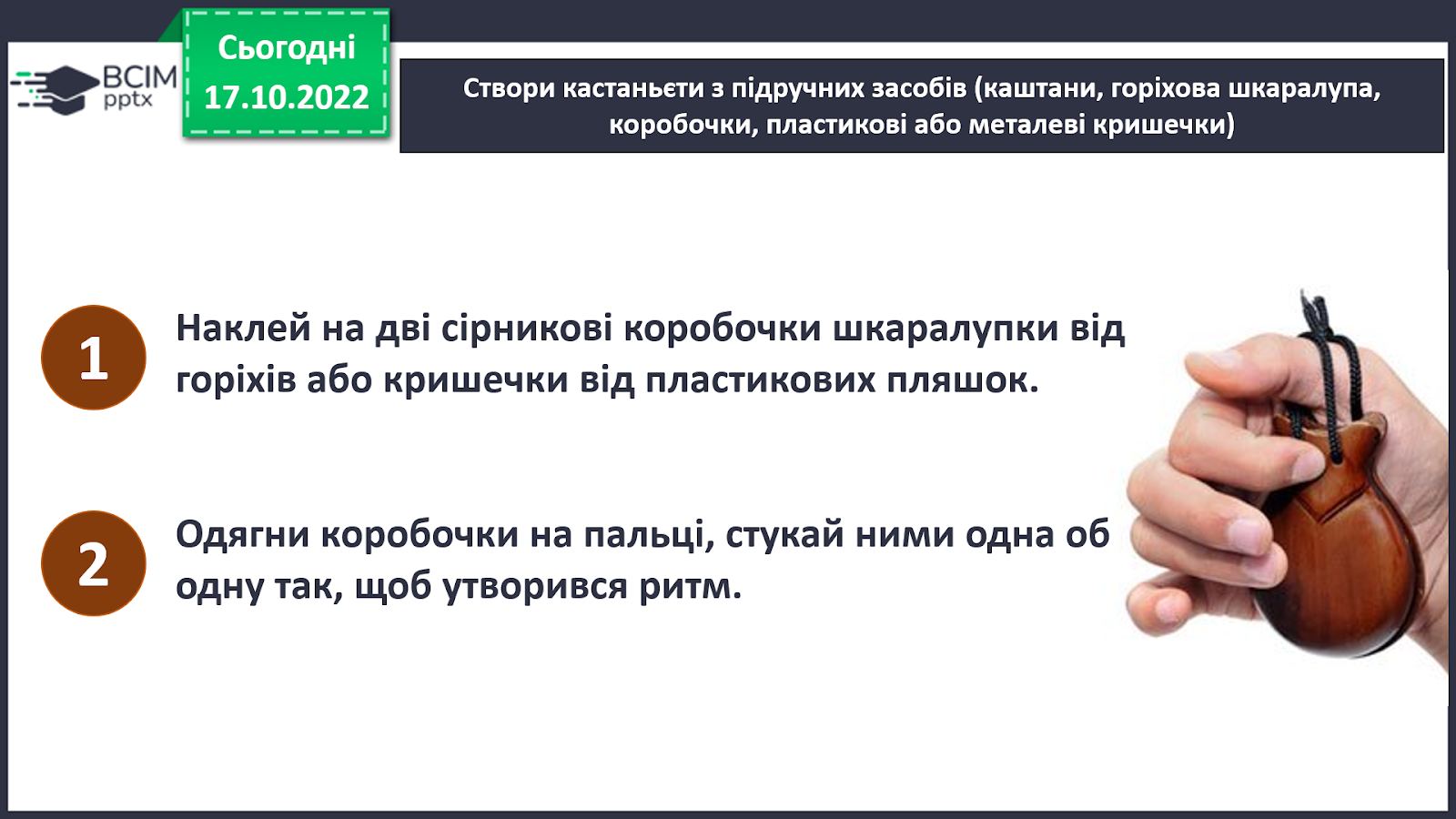 ВСІМ pptx

Сьогодні 17.10.2022

Створи кастаньєти з підручних засобів (каштани, горіхова шкаралупа, коробочки, пластикові або металеві кришечки)

1

Наклей на дві сірникові коробочки шкаралупки від горіхів або кришечки від пластикових пляшок.

2

Одягни коробочки на пальці, стукай ними одна об одну так, щоб утворився ритм.